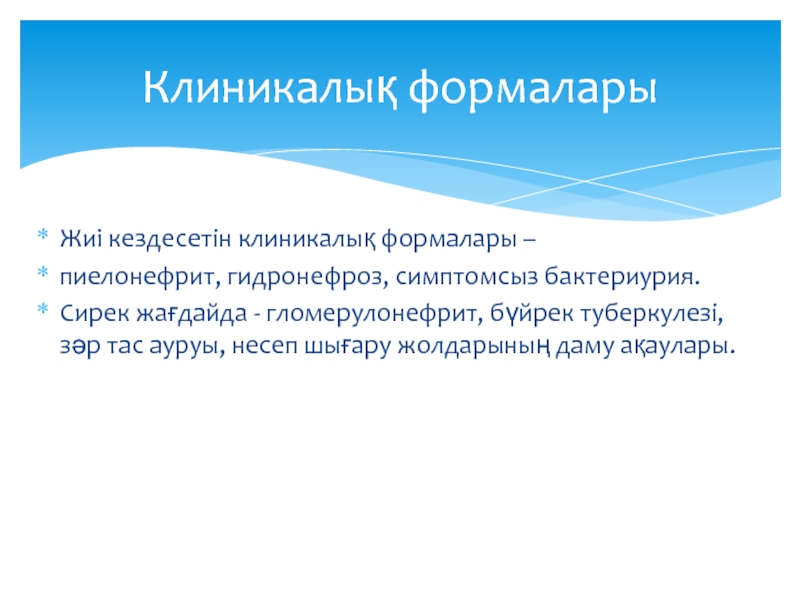 Клиникалық формалары

* Жиі кездесетін клиникалық формалары –
* пиелонефрит, гидронефроз, симптомсыз бактериурия.
* Сирек жағдайда - гломерулонефрит, бүйрек туберкулезі, зәр тас ауруы, несеп шығару жолдарының даму ақаулары.